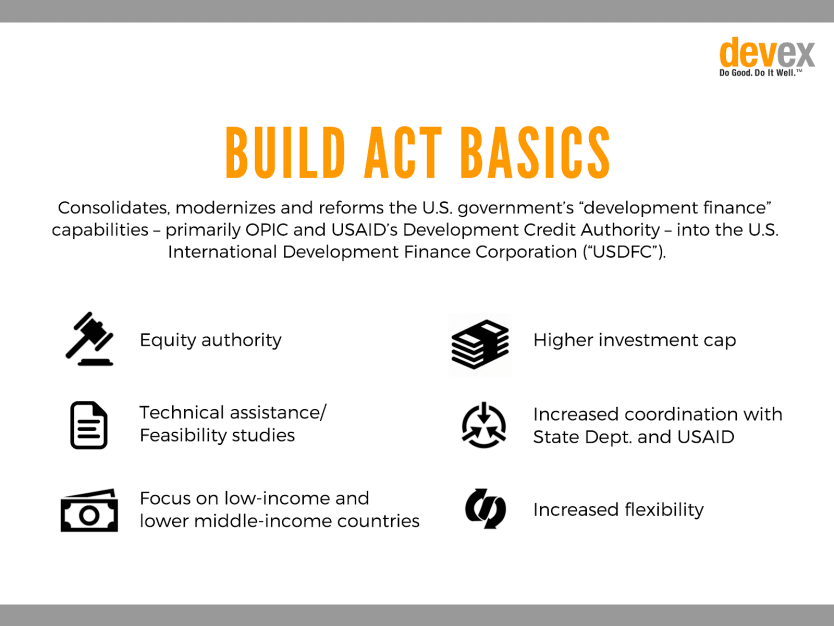 devex
Do Good. Do It Well.™

BUILD ACT BASICS

Consolidates, modernizes and reforms the U.S. government's "development finance" capabilities – primarily OPIC and USAID's Development Credit Authority – into the U.S. International Development Finance Corporation ("USDFC").

Equity authority

Technical assistance/ Feasibility studies

Focus on low-income and lower middle-income countries

Higher investment cap

Increased coordination with State Dept. and USAID

Increased flexibility